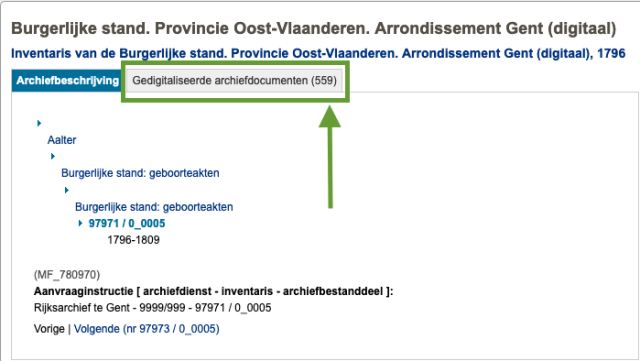 Burgerlijke stand. Provincie Oost-Vlaanderen. Arrondissement Gent (digitaal)

Inventaris van de Burgerlijke stand. Provincie Oost-Vlaanderen. Arrondissement Gent (digitaal), 1796

Archiefbeschrijving

Gedigitaliseerde archiefdocumenten (559)

Aalter

Burgerlijke stand: geboorteakten

Burgerlijke stand: geboorteakten

97971 / 0_0005

1796-1809

(MF_780970)

Aanvraaginstructie [ archiefdienst - inventaris - archiefbestanddeel ]:

Rijksarchief te Gent - 9999/999 - 97971 / 0_0005

Vorige | Volgende (nr 97973 / 0_0005)